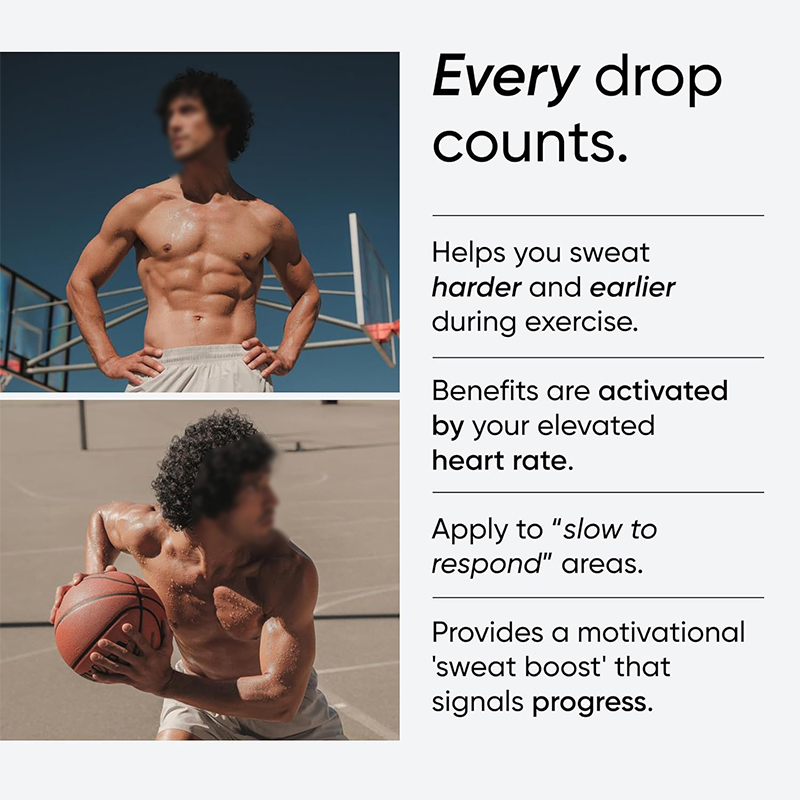 Every drop counts.

Helps you sweat harder and earlier during exercise.

Benefits are activated by your elevated heart rate.

Apply to "slow to respond" areas.

Provides a motivational 'sweat boost' that signals progress.